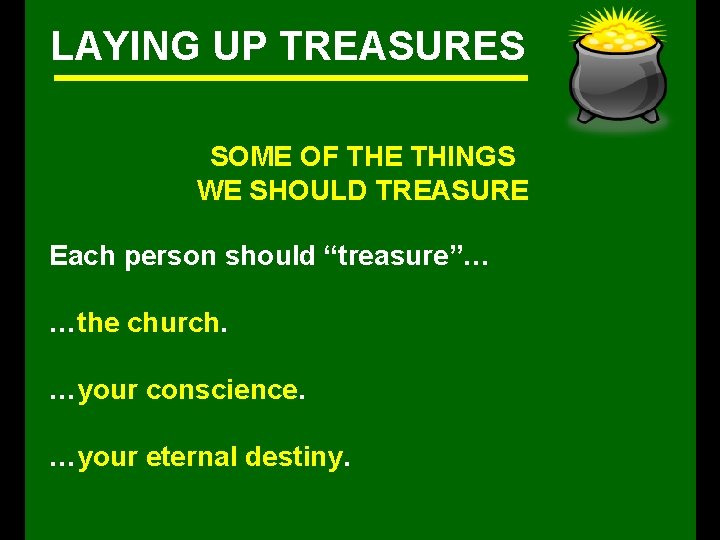 LAYING UP TREASURES

SOME OF THE THINGS
WE SHOULD TREASURE

Each person should “treasure”…

…the church.

…your conscience.

…your eternal destiny.